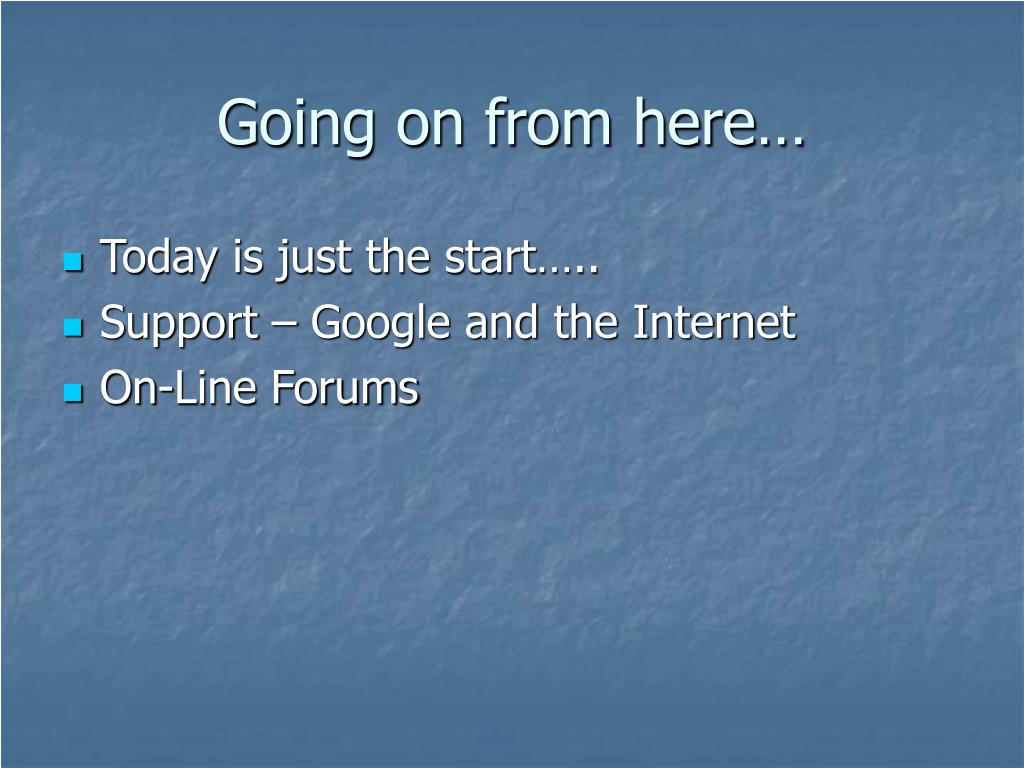 Going on from here…

- Today is just the start…..
- Support – Google and the Internet
- On-Line Forums